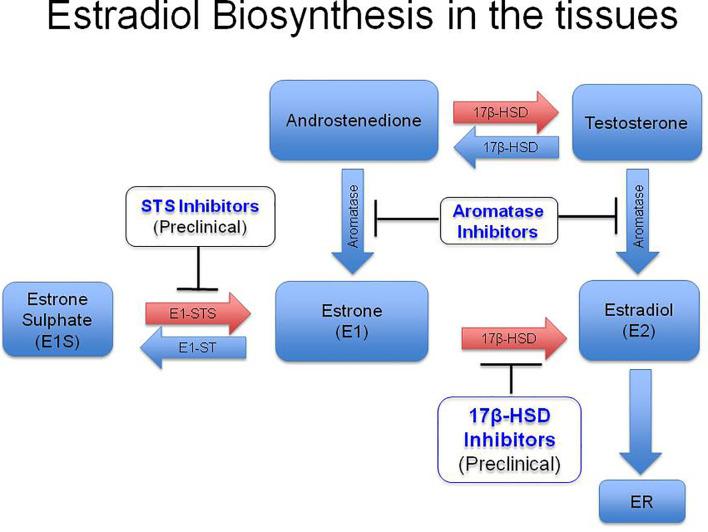 Estradiol Biosynthesis in the tissues

Androstenedione

17β-HSD

17β-HSD

Testosterone

STS Inhibitors
(Preclinical)

Aromatase

Aromatase Inhibitors

Aromatase

Estrone Sulphate (E1S)

E1-STS

E1-ST

Estrone (E1)

17β-HSD

Estradiol (E2)

17β-HSD Inhibitors
(Preclinical)

ER